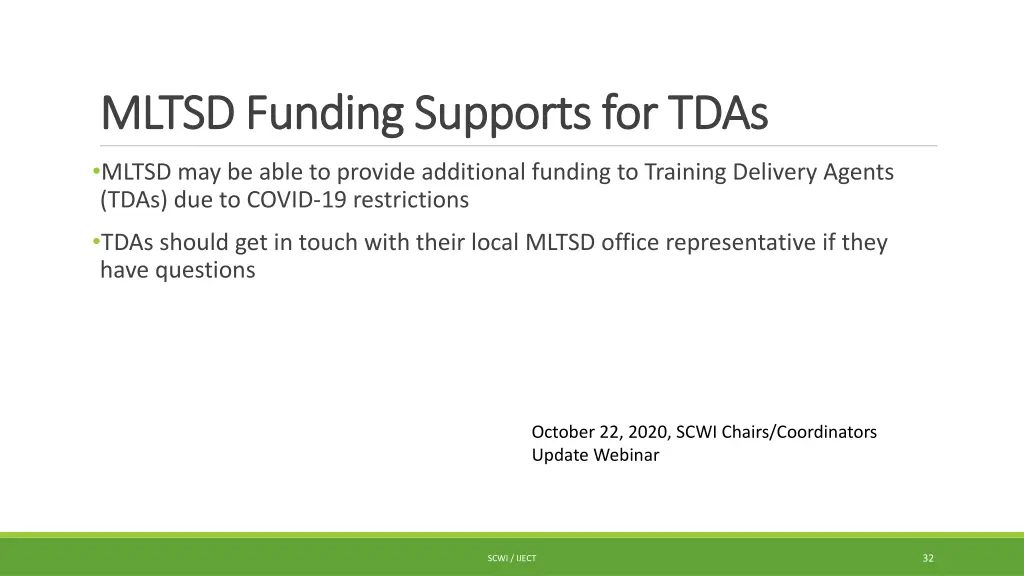 MLTSD Funding Supports for TDAs

•MLTSD may be able to provide additional funding to Training Delivery Agents (TDAs) due to COVID-19 restrictions

•TDAs should get in touch with their local MLTSD office representative if they have questions

October 22, 2020, SCWI Chairs/Coordinators Update Webinar

SCWI / IJECT

32